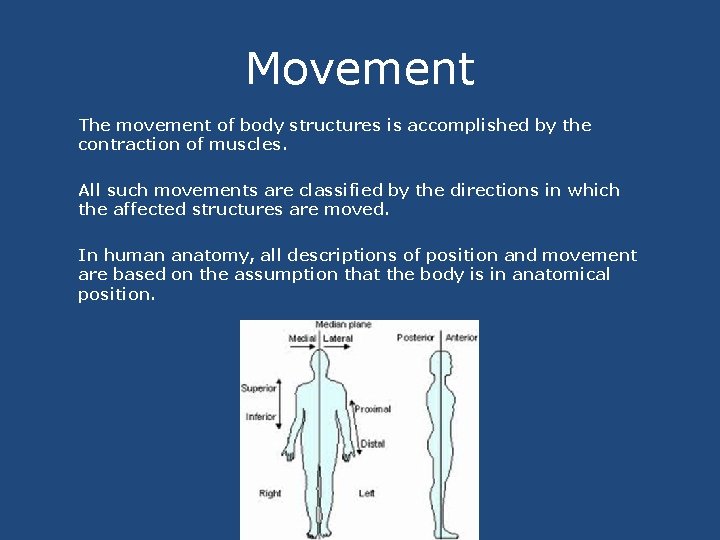 Movement

The movement of body structures is accomplished by the contraction of muscles.

All such movements are classified by the directions in which the affected structures are moved.

In human anatomy, all descriptions of position and movement are based on the assumption that the body is in anatomical position.

Median plane
Medial
Lateral
Posterior
Anterior
Superior
Inferior
Proximal
Distal
Right
Left